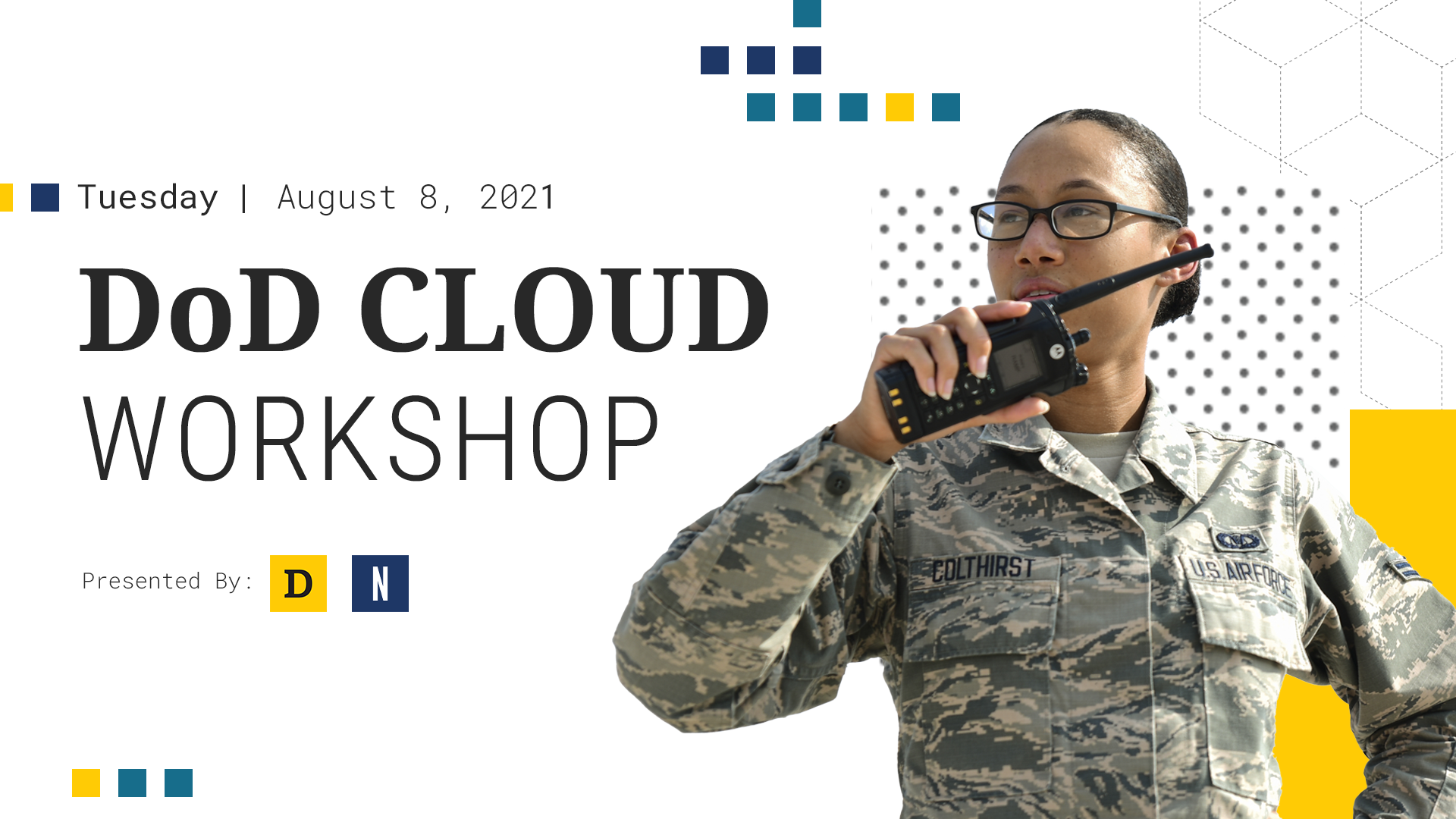 Tuesday | August 8, 2021

DoD CLOUD WORKSHOP

Presented By: D N

COLTHIRST

U.S. AIR FORCE